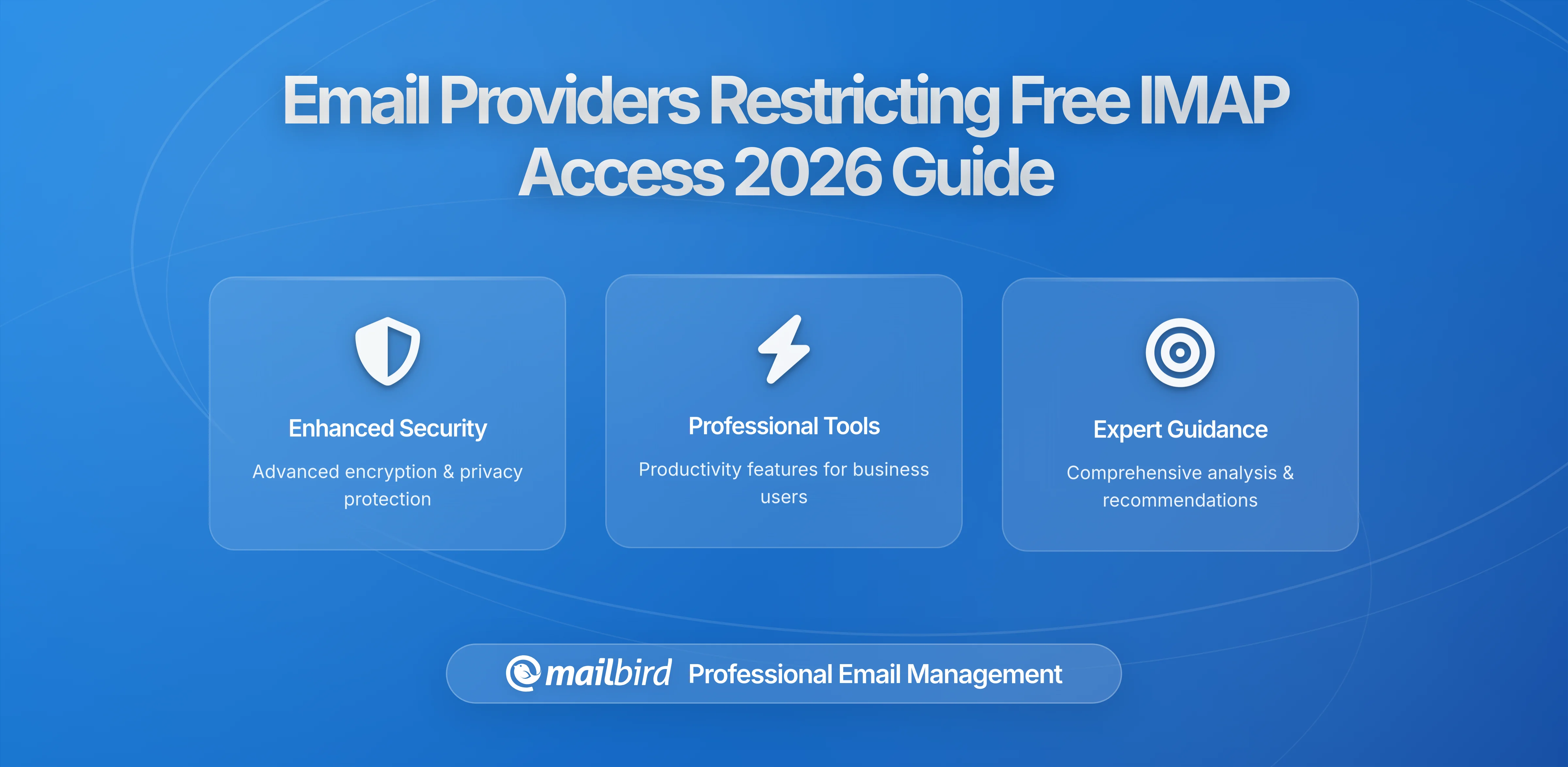 Email Providers Restricting Free IMAP Access 2026 Guide

Enhanced Security

Advanced encryption & privacy protection

Professional Tools

Productivity features for business users

Expert Guidance

Comprehensive analysis & recommendations

mailbird Professional Email Management